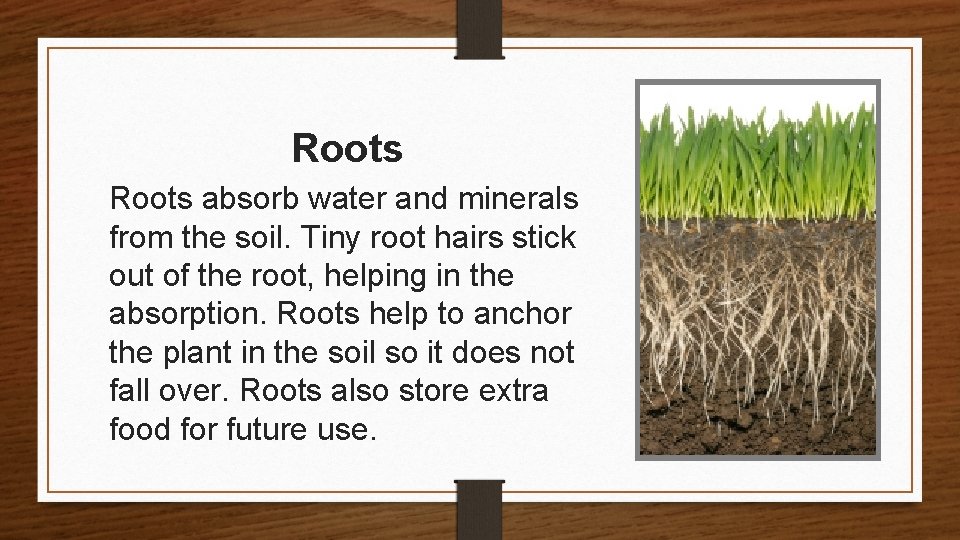 Roots

Roots absorb water and minerals from the soil. Tiny root hairs stick out of the root, helping in the absorption. Roots help to anchor the plant in the soil so it does not fall over. Roots also store extra food for future use.